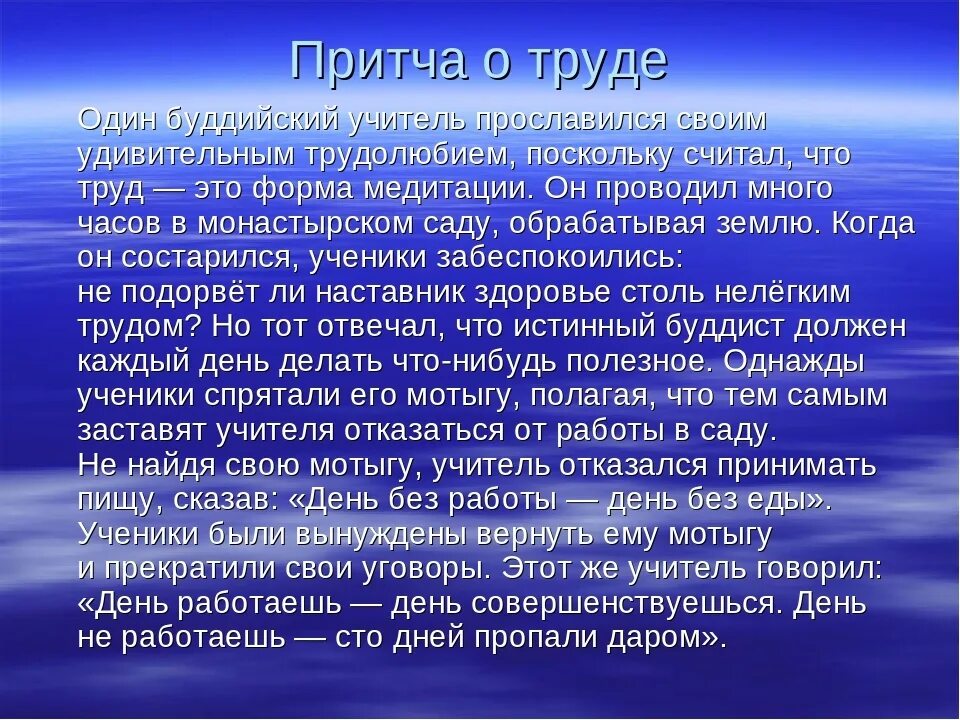 Притча о труде

Один буддийский учитель прославился своим удивительным трудолюбием, поскольку считал, что труд — это форма медитации. Он проводил много часов в монастырском саду, обрабатывая землю. Когда он состарился, ученики забеспокоились:
не подорвёт ли наставник здоровье столь нелёгким трудом? Но тот отвечал, что истинный буддист должен каждый день делать что-нибудь полезное. Однажды ученики спрятали его мотыгу, полагая, что тем самым заставят учителя отказаться от работы в саду.
Не найдя свою мотыгу, учитель отказался принимать пищу, сказав: «День без работы — день без еды». Ученики были вынуждены вернуть ему мотыгу и прекратили свои уговоры. Этот же учитель говорил: «День работаешь — день совершенствуешься. День не работаешь — сто дней пропали даром».